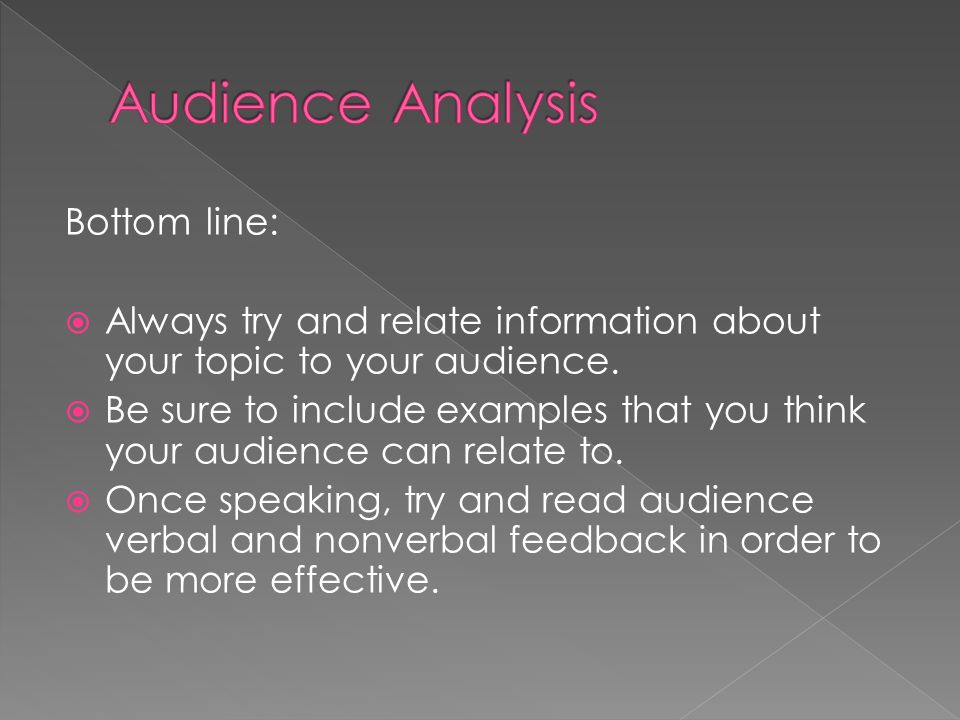 Audience Analysis

Bottom line:

Always try and relate information about your topic to your audience.
Be sure to include examples that you think your audience can relate to.
Once speaking, try and read audience verbal and nonverbal feedback in order to be more effective.